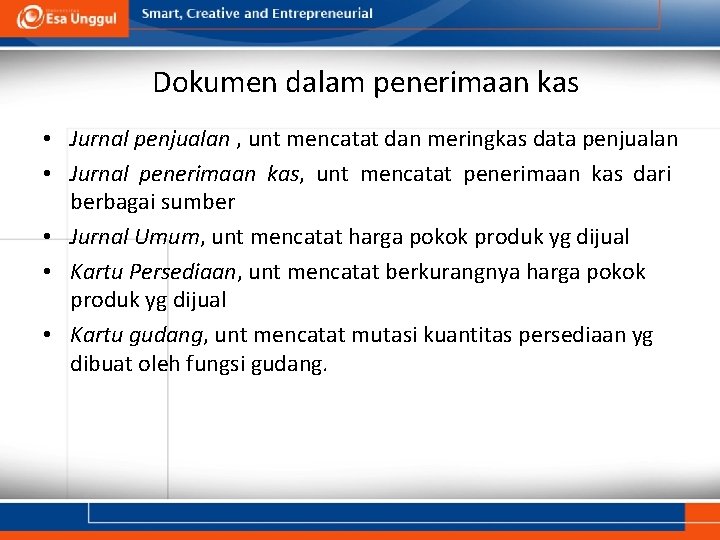 Esa Unggul
Smart, Creative and Entrepreneurial

Dokumen dalam penerimaan kas

• Jurnal penjualan , unt mencatat dan meringkas data penjualan
• Jurnal penerimaan kas, unt mencatat penerimaan kas dari berbagai sumber
• Jurnal Umum, unt mencatat harga pokok produk yg dijual
• Kartu Persediaan, unt mencatat berkurangnya harga pokok produk yg dijual
• Kartu gudang, unt mencatat mutasi kuantitas persediaan yg dibuat oleh fungsi gudang.